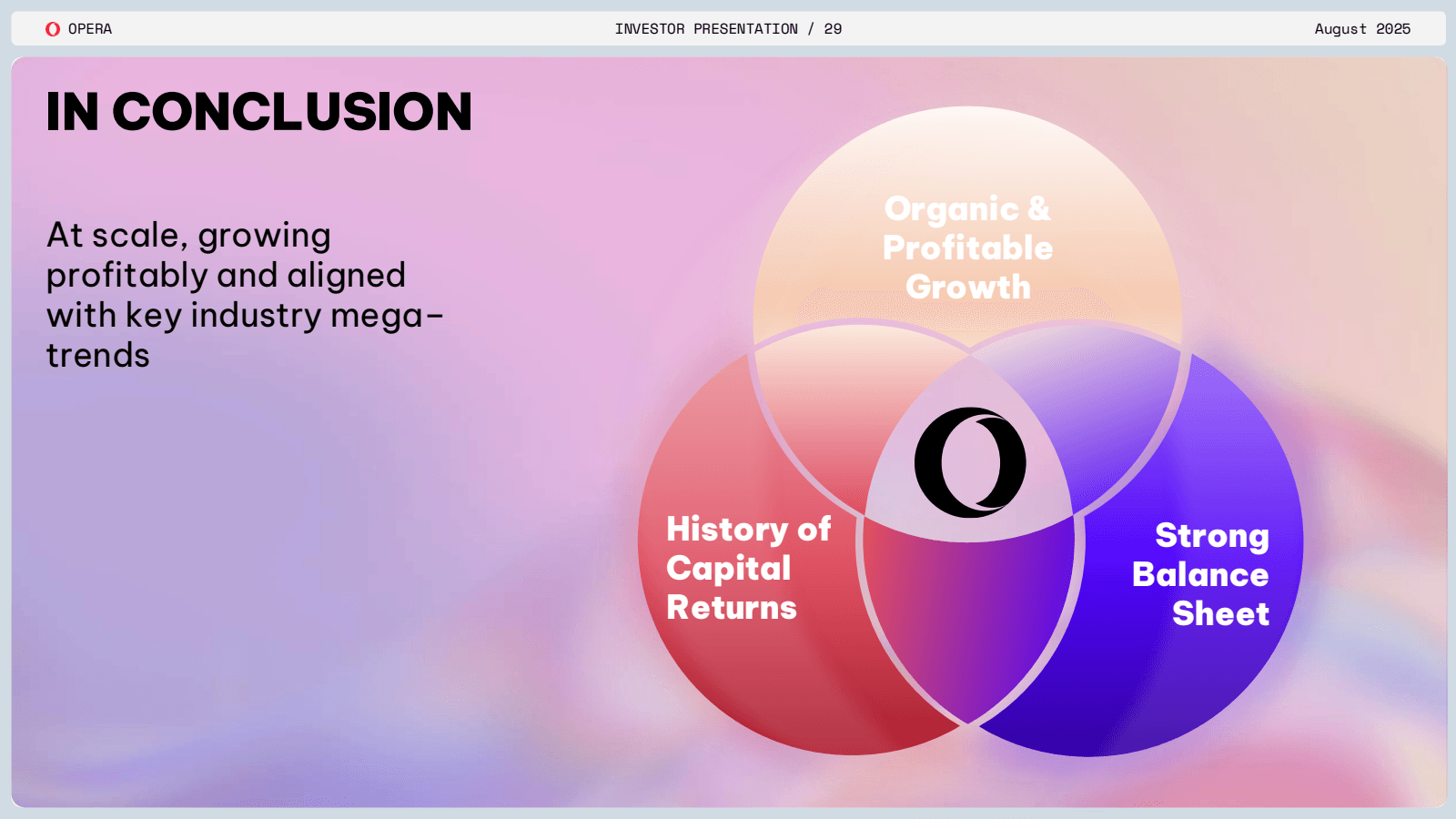 OPERA INVESTOR PRESENTATION / 29 August 2025

IN CONCLUSION

At scale, growing profitably and aligned with key industry mega-trends

Organic & Profitable Growth

History of Capital Returns

Strong Balance Sheet